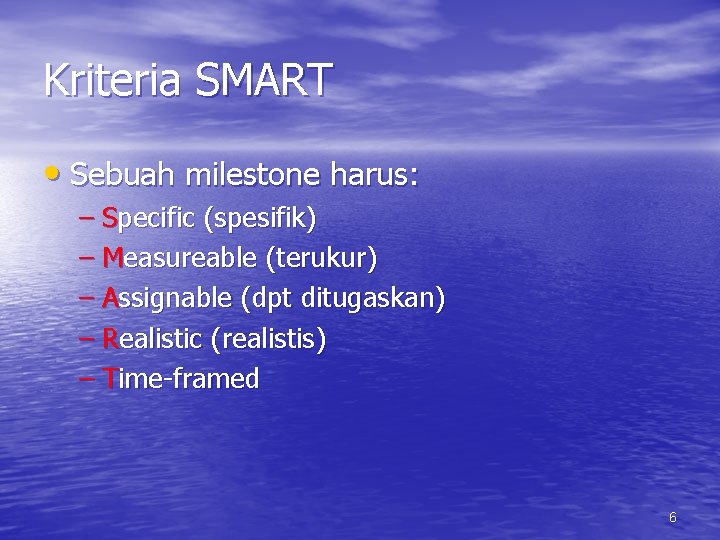 Kriteria SMART

• Sebuah milestone harus:
– Specific (spesifik)
– Measureable (terukur)
– Assignable (dpt ditugaskan)
– Realistic (realistis)
– Time-framed

6